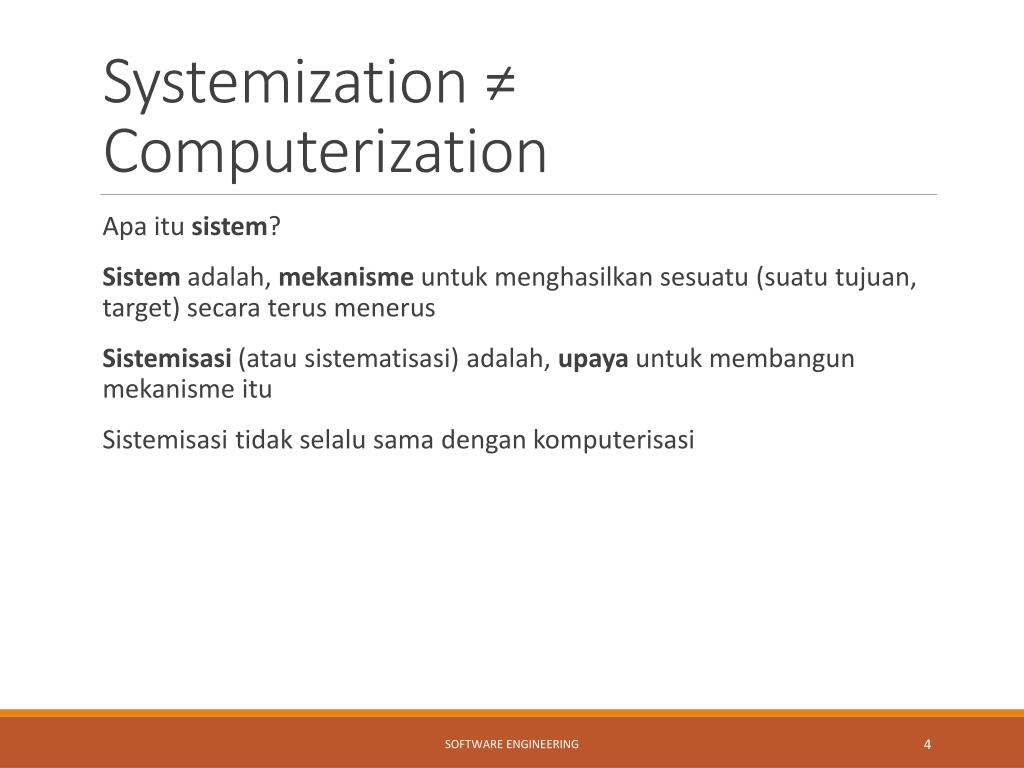 Systemization ≠ Computerization

Apa itu sistem?

Sistem adalah, mekanisme untuk menghasilkan sesuatu (suatu tujuan, target) secara terus menerus

Sistemisasi (atau sistematisasi) adalah, upaya untuk membangun mekanisme itu

Sistemisasi tidak selalu sama dengan komputerisasi

SOFTWARE ENGINEERING

4